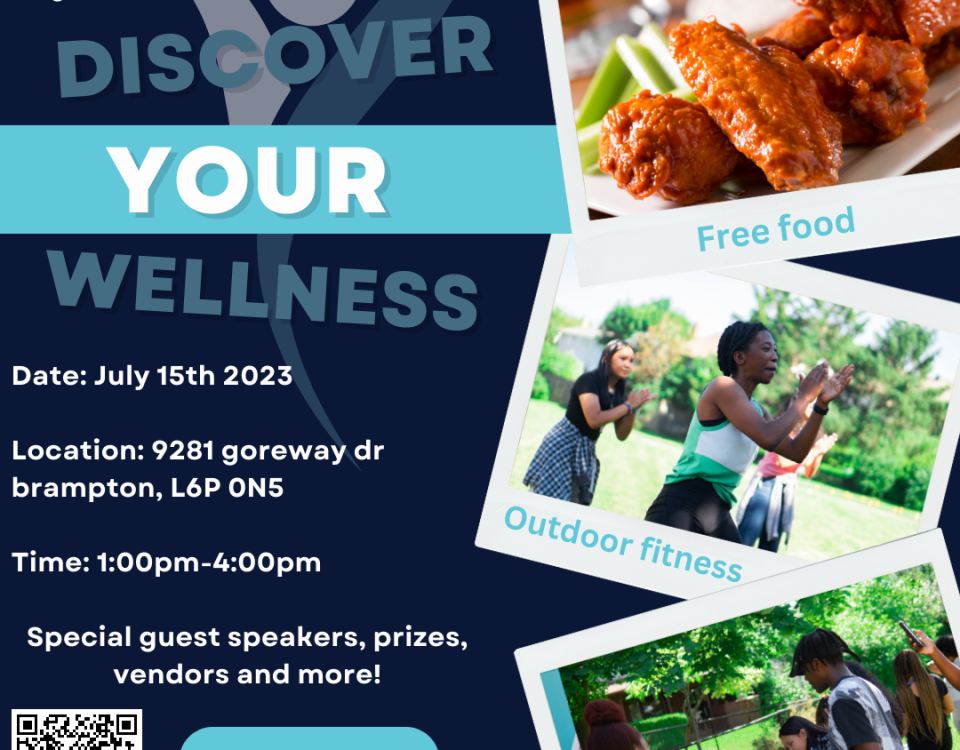 DISCOVER
YOUR
WELLNESS

Date: July 15th 2023

Location: 9281 goreway dr brampton, L6P 0N5

Time: 1:00pm-4:00pm

Special guest speakers, prizes, vendors and more!

Free food

Outdoor fitness